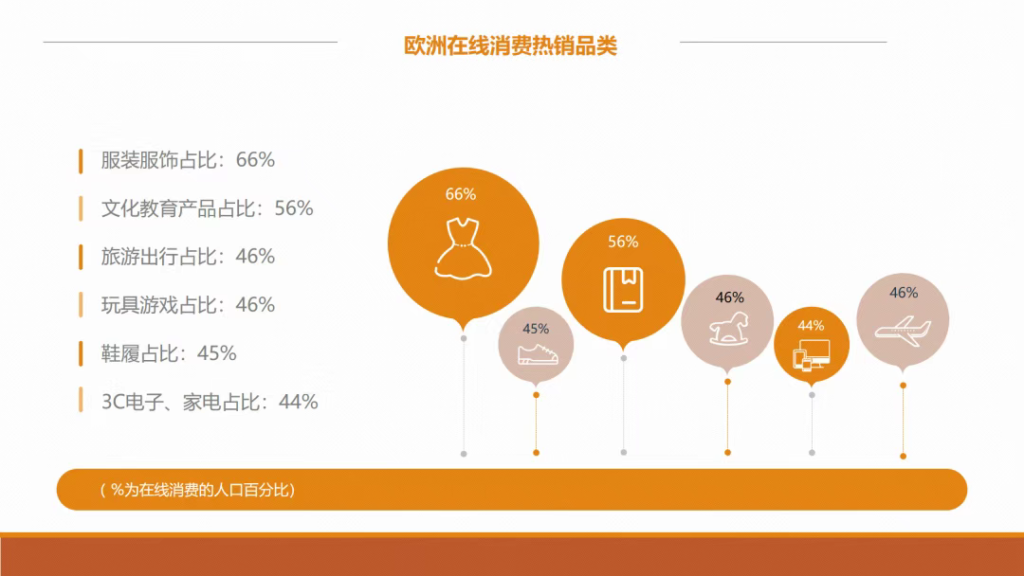 欧洲在线消费热销品类

服装服饰占比：66%

文化教育产品占比：56%

旅游出行占比：46%

玩具游戏占比：46%

鞋履占比：45%

3C电子、家电占比：44%

66%

45%

56%

46%

44%

46%

（%为在线消费的人口百分比）